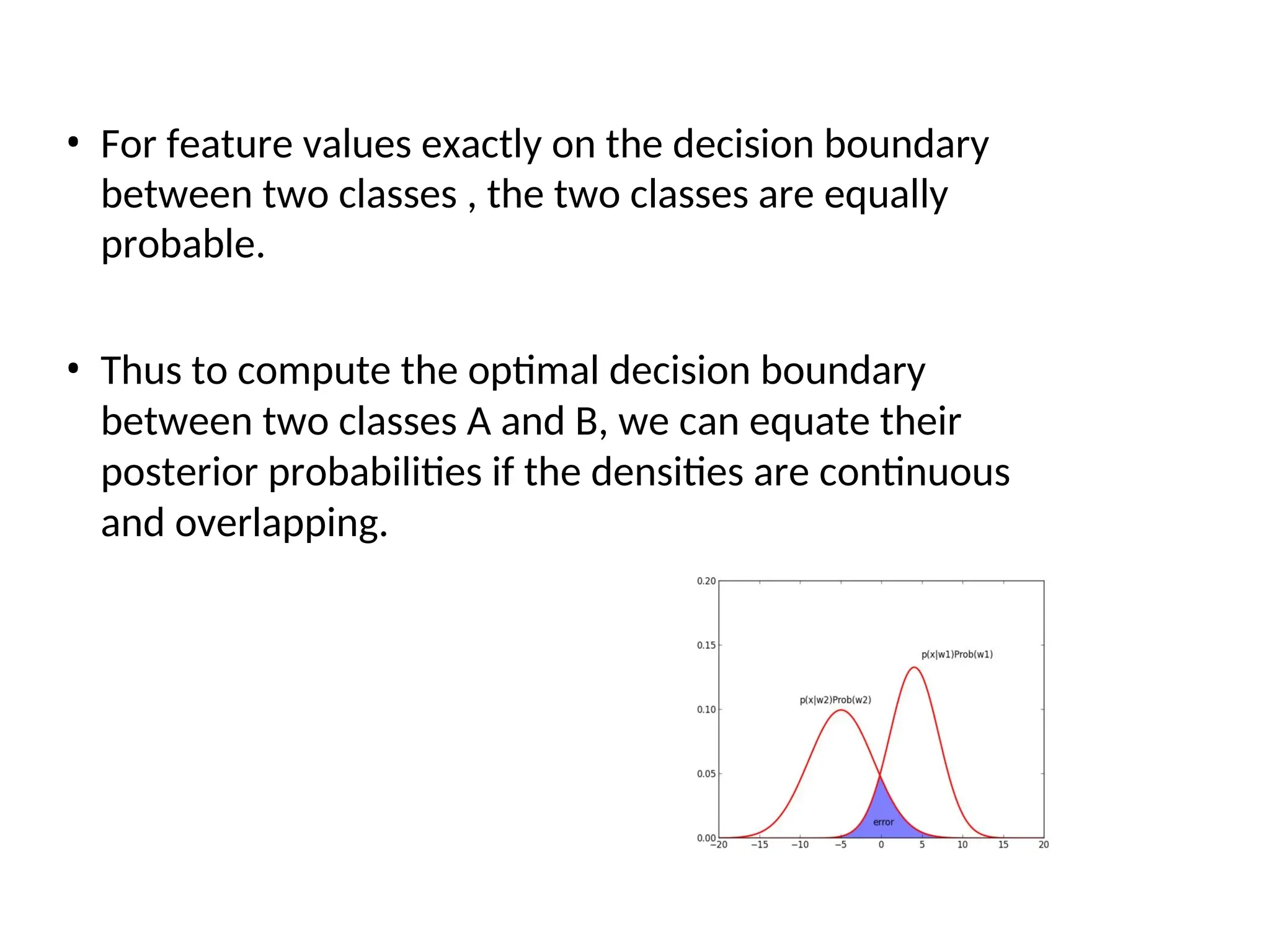 • For feature values exactly on the decision boundary between two classes , the two classes are equally probable.

• Thus to compute the optimal decision boundary between two classes A and B, we can equate their posterior probabilities if the densities are continuous and overlapping.

0.20
0.15
0.10
0.05
0.00
p(x|w1)Prob(w1)
p(x|w2)Prob(w2)
error
−20 −15 −10 −5 0 5 10 15 20